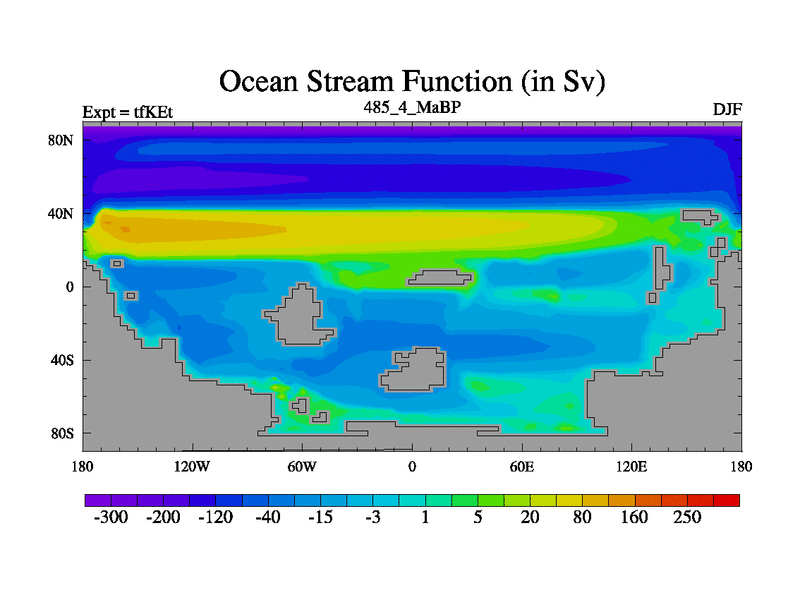 Ocean Stream Function (in Sv)

Expt = tfKEt
485_4_MaBP
DJF

80N
40N
0
40S
80S

180
120W
60W
0
60E
120E
180

-300 -200 -120 -40 -15 -3 1 5 20 80 160 250